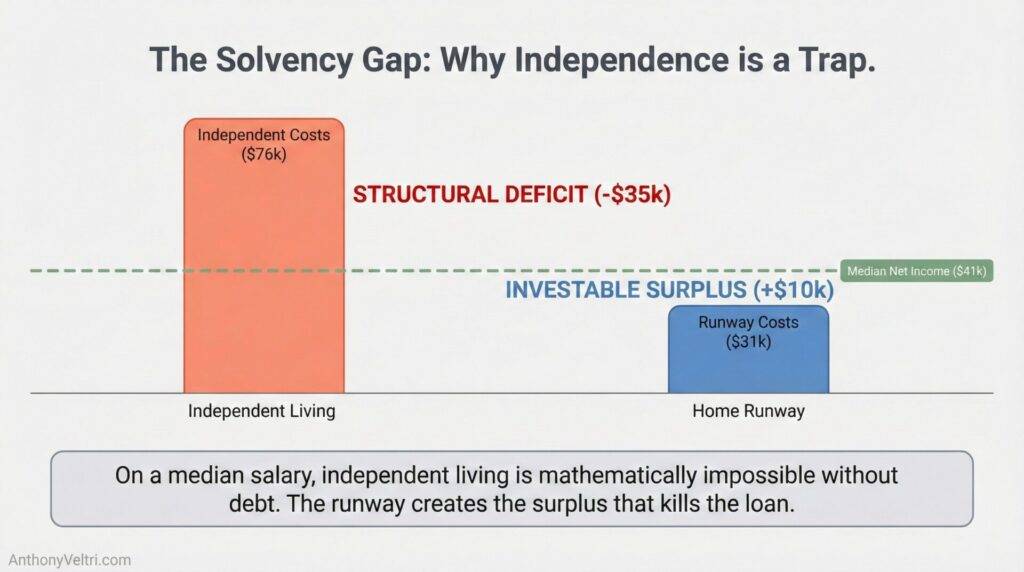 The Solvency Gap: Why Independence is a Trap.

Independent Costs ($76k)

STRUCTURAL DEFICIT (-$35k)

Median Net Income ($41k)

INVESTABLE SURPLUS (+$10k)

Runway Costs ($31k)

Independent Living

Home Runway

On a median salary, independent living is mathematically impossible without debt. The runway creates the surplus that kills the loan.

AnthonyVeltri.com